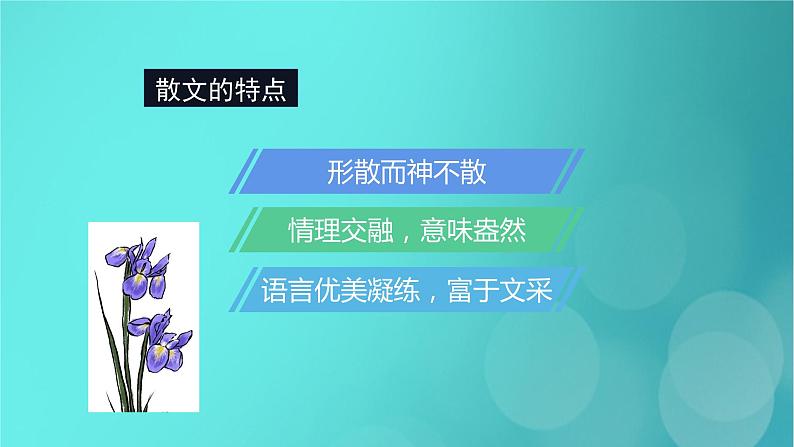 散文的特点

形散而神不散

情理交融，意味盎然

语言优美凝练，富于文采